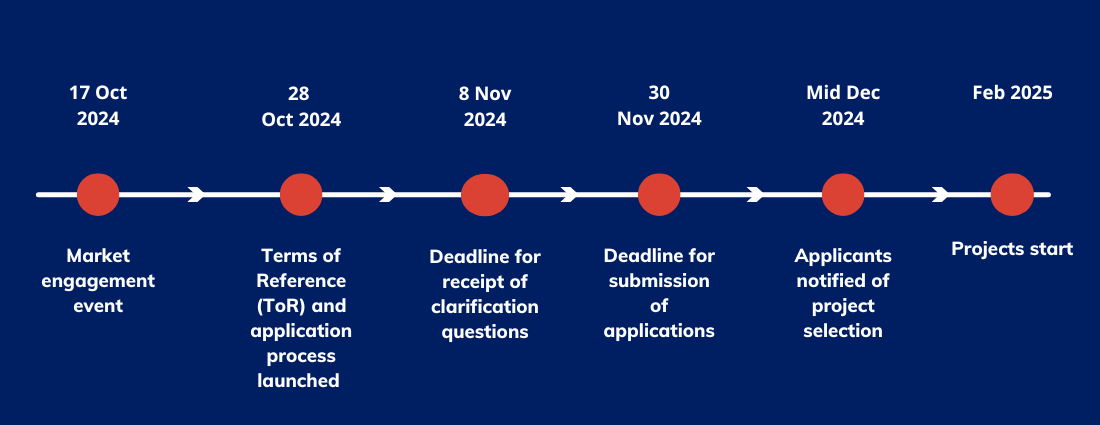 17 Oct 2024

Market engagement event

28 Oct 2024

Terms of Reference (ToR) and application process launched

8 Nov 2024

Deadline for receipt of clarification questions

30 Nov 2024

Deadline for submission of applications

Mid Dec 2024

Applicants notified of project selection

Feb 2025

Projects start